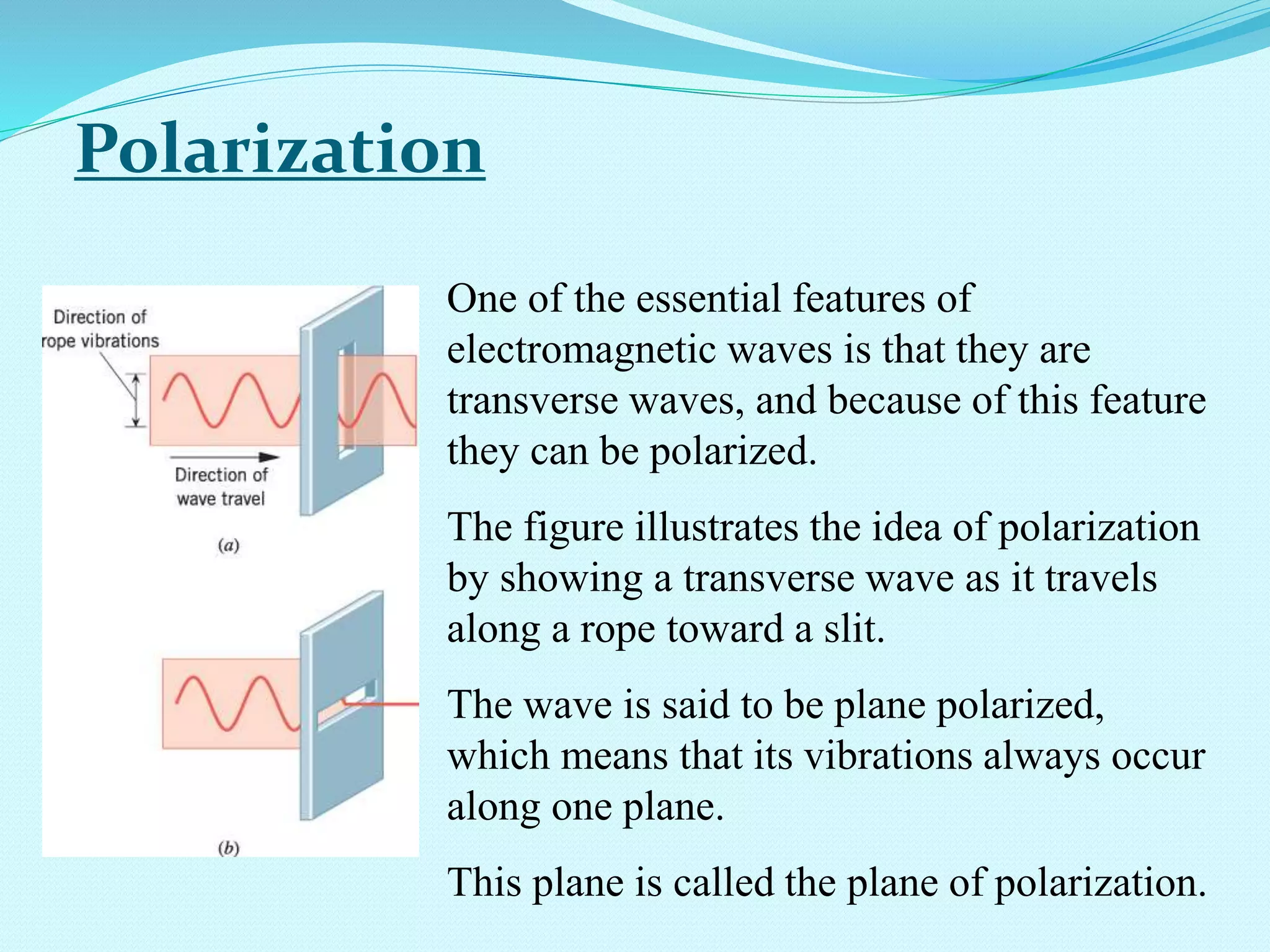 Polarization

Direction of rope vibrations

Direction of wave travel

(a)

(b)

One of the essential features of electromagnetic waves is that they are transverse waves, and because of this feature they can be polarized.

The figure illustrates the idea of polarization by showing a transverse wave as it travels along a rope toward a slit.

The wave is said to be plane polarized, which means that its vibrations always occur along one plane.

This plane is called the plane of polarization.